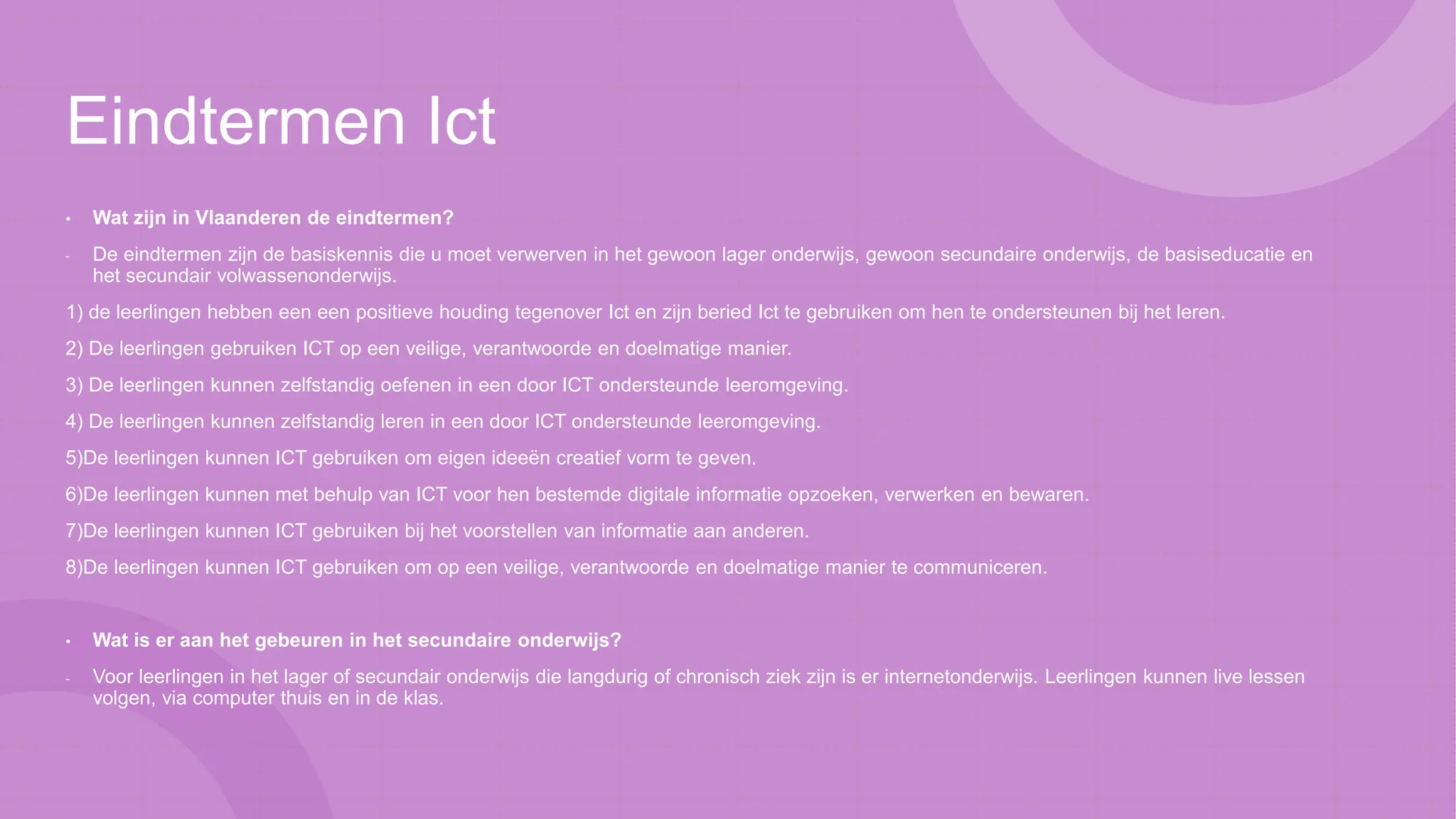 Eindtermen Ict

• Wat zijn in Vlaanderen de eindtermen?

- De eindtermen zijn de basiskennis die u moet verwerven in het gewoon lager onderwijs, gewoon secundaire onderwijs, de basiseducatie en het secundair volwassenonderwijs.

1) de leerlingen hebben een een positieve houding tegenover Ict en zijn beried Ict te gebruiken om hen te ondersteunen bij het leren.

2) De leerlingen gebruiken ICT op een veilige, verantwoorde en doelmatige manier.

3) De leerlingen kunnen zelfstandig oefenen in een door ICT ondersteunde leeromgeving.

4) De leerlingen kunnen zelfstandig leren in een door ICT ondersteunde leeromgeving.

5)De leerlingen kunnen ICT gebruiken om eigen ideeën creatief vorm te geven.

6)De leerlingen kunnen met behulp van ICT voor hen bestemde digitale informatie opzoeken, verwerken en bewaren.

7)De leerlingen kunnen ICT gebruiken bij het voorstellen van informatie aan anderen.

8)De leerlingen kunnen ICT gebruiken om op een veilige, verantwoorde en doelmatige manier te communiceren.

• Wat is er aan het gebeuren in het secundaire onderwijs?

- Voor leerlingen in het lager of secundair onderwijs die langdurig of chronisch ziek zijn is er internetonderwijs. Leerlingen kunnen live lessen volgen, via computer thuis en in de klas.